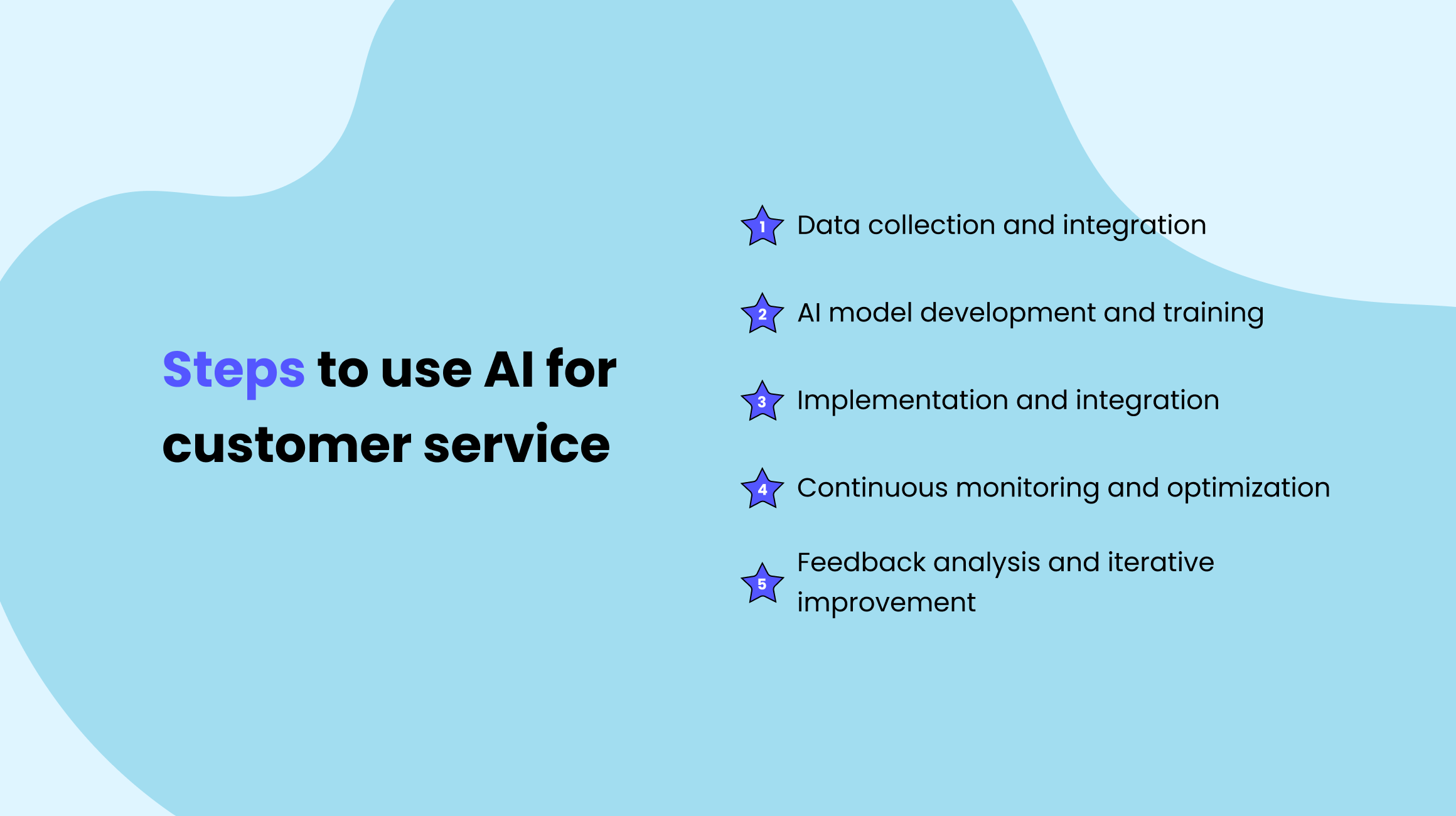 Steps to use AI for customer service

1 Data collection and integration

2 AI model development and training

3 Implementation and integration

4 Continuous monitoring and optimization

5 Feedback analysis and iterative improvement